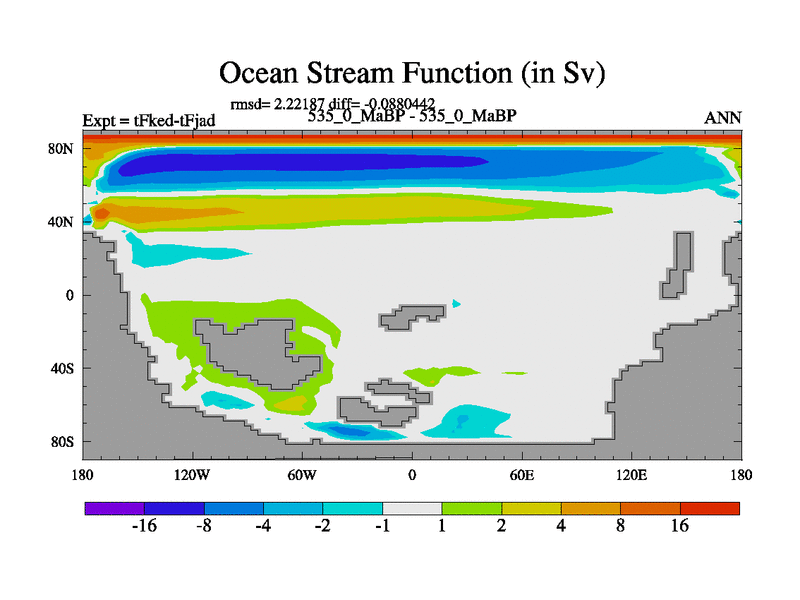 Ocean Stream Function (in Sv)

rmsd= 2.22187 diff= -0.0880442

Expt = tFked-tFjad

535_0_MaBP - 535_0_MaBP

ANN

80N
40N
0
40S
80S

180
120W
60W
0
60E
120E
180

-16
-8
-4
-2
-1
1
2
4
8
16